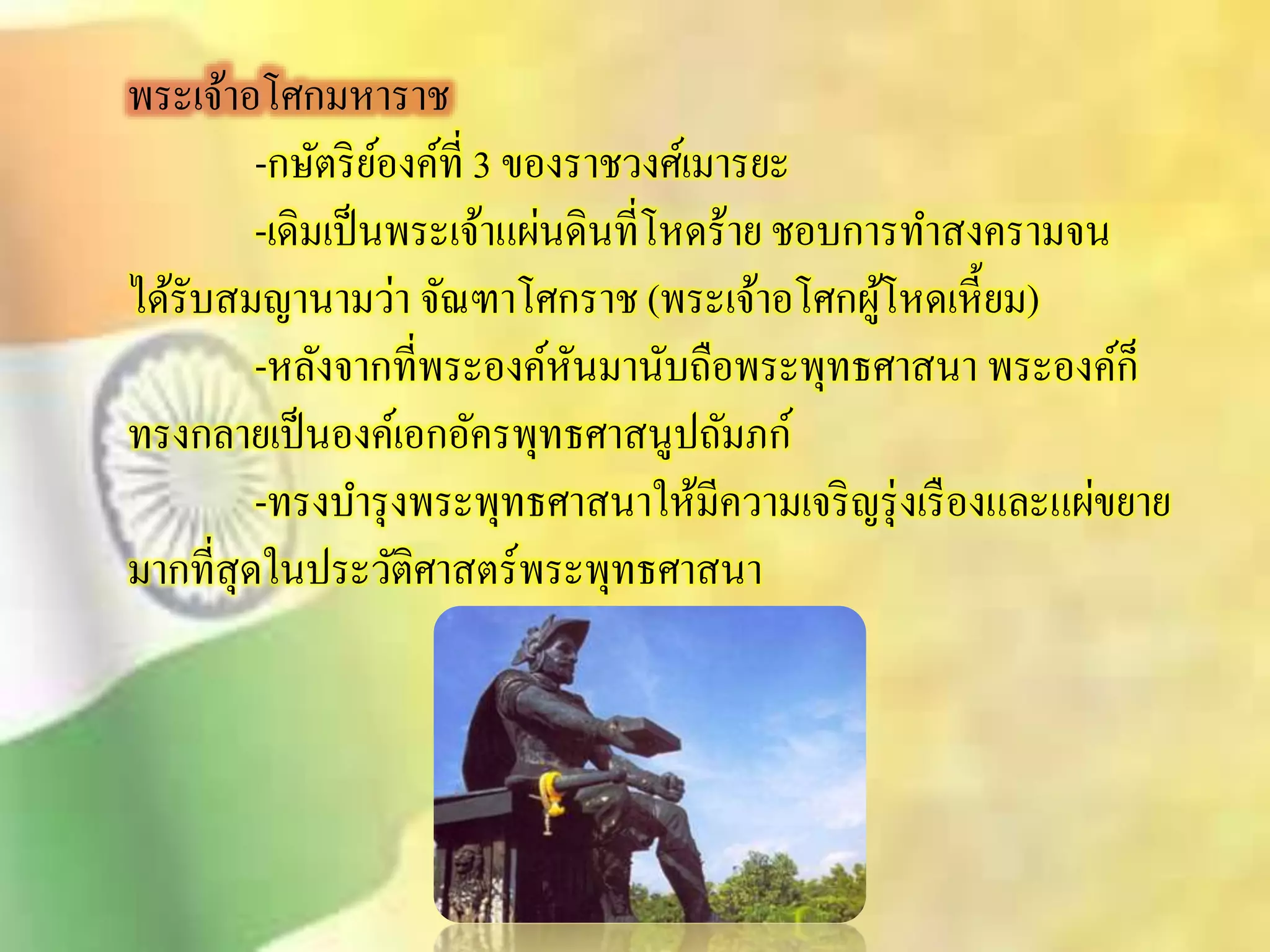 พระเจ้าอโศกมหาราช

-กษัตริย์องค์ที่ 3 ของราชวงศ์เมารยะ

-เดิมเป็นพระเจ้าแผ่นดินที่โหดร้าย ชอบการทำสงครามจนได้รับสมญานามว่า จัณฑาโศกราช (พระเจ้าอโศกผู้โหดเหี้ยม)

-หลังจากที่พระองค์หันมานับถือพระพุทธศาสนา พระองค์ก็ทรงกลายเป็นองค์เอกอัครพุทธศาสนูปถัมภก์

-ทรงบำรุงพระพุทธศาสนาให้มีความเจริญรุ่งเรืองและแผ่ขยายมากที่สุดในประวัติศาสตร์พระพุทธศาสนา